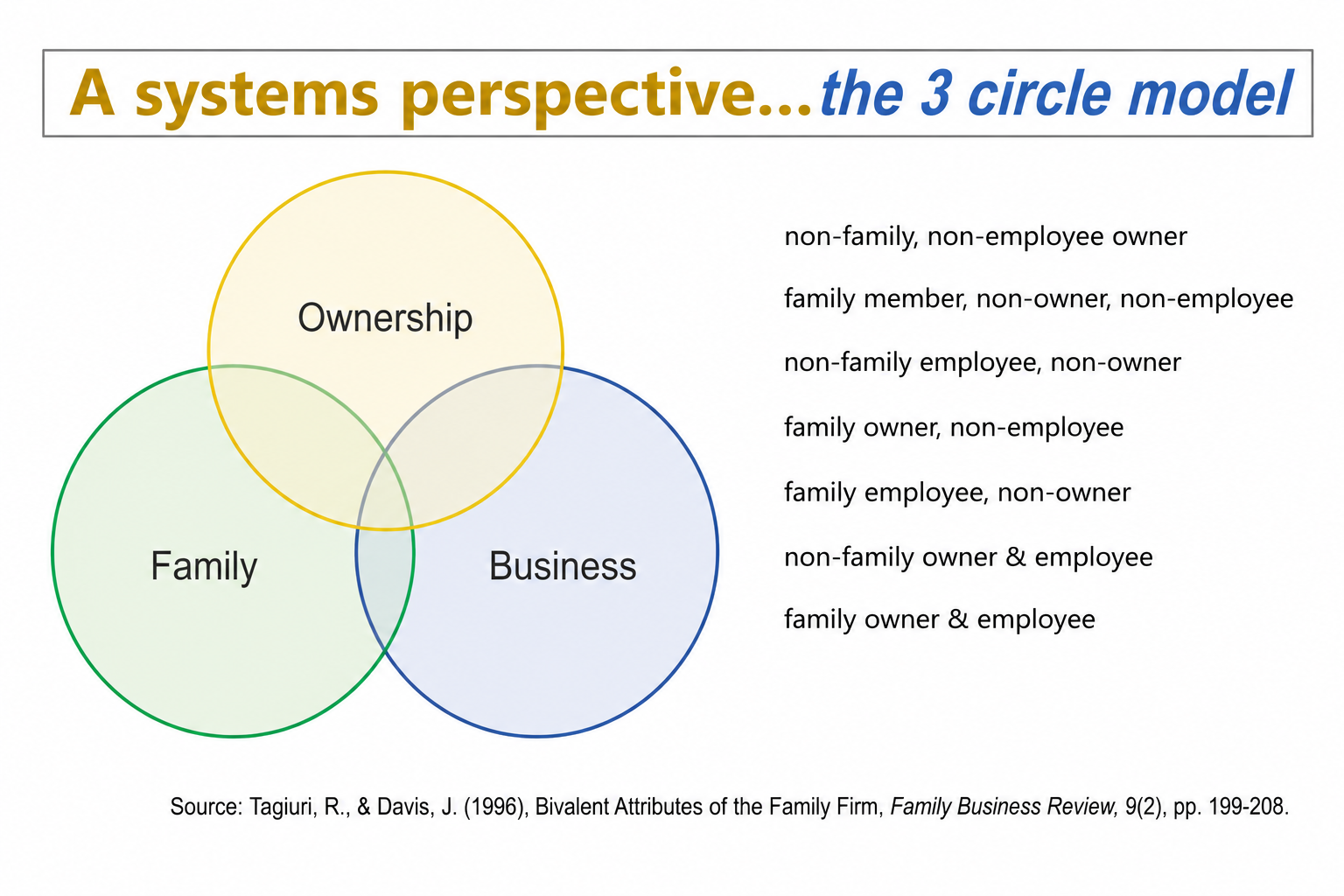 A systems perspective...the 3 circle model

Ownership

Family

Business

non-family, non-employee owner

family member, non-owner, non-employee

non-family employee, non-owner

family owner, non-employee

family employee, non-owner

non-family owner & employee

family owner & employee

Source: Tagiuri, R., & Davis, J. (1996), Bivalent Attributes of the Family Firm, Family Business Review, 9(2), pp. 199-208.